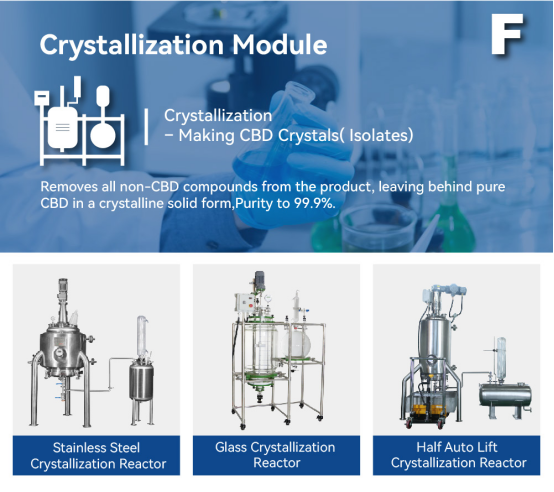 Crystallization Module

F

Crystallization
– Making CBD Crystals( Isolates)

Removes all non-CBD compounds from the product, leaving behind pure CBD in a crystalline solid form,Purity to 99.9%.

Stainless Steel Crystallization Reactor

Glass Crystallization Reactor

Half Auto Lift Crystallization Reactor